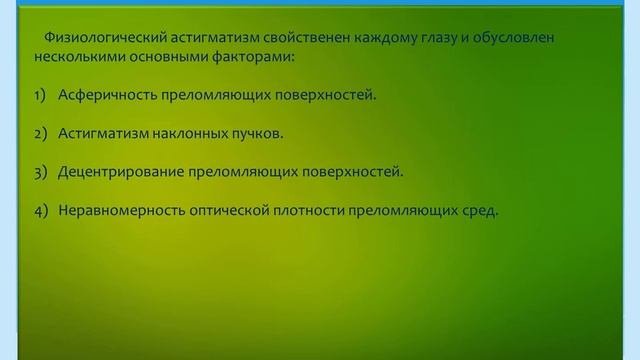 Физиологический астигматизм свойственен каждому глазу и обусловлен несколькими основными факторами:

1) Асферичность преломляющих поверхностей.

2) Астигматизм наклонных пучков.

3) Децентрирование преломляющих поверхностей.

4) Неравномерность оптической плотности преломляющих сред.